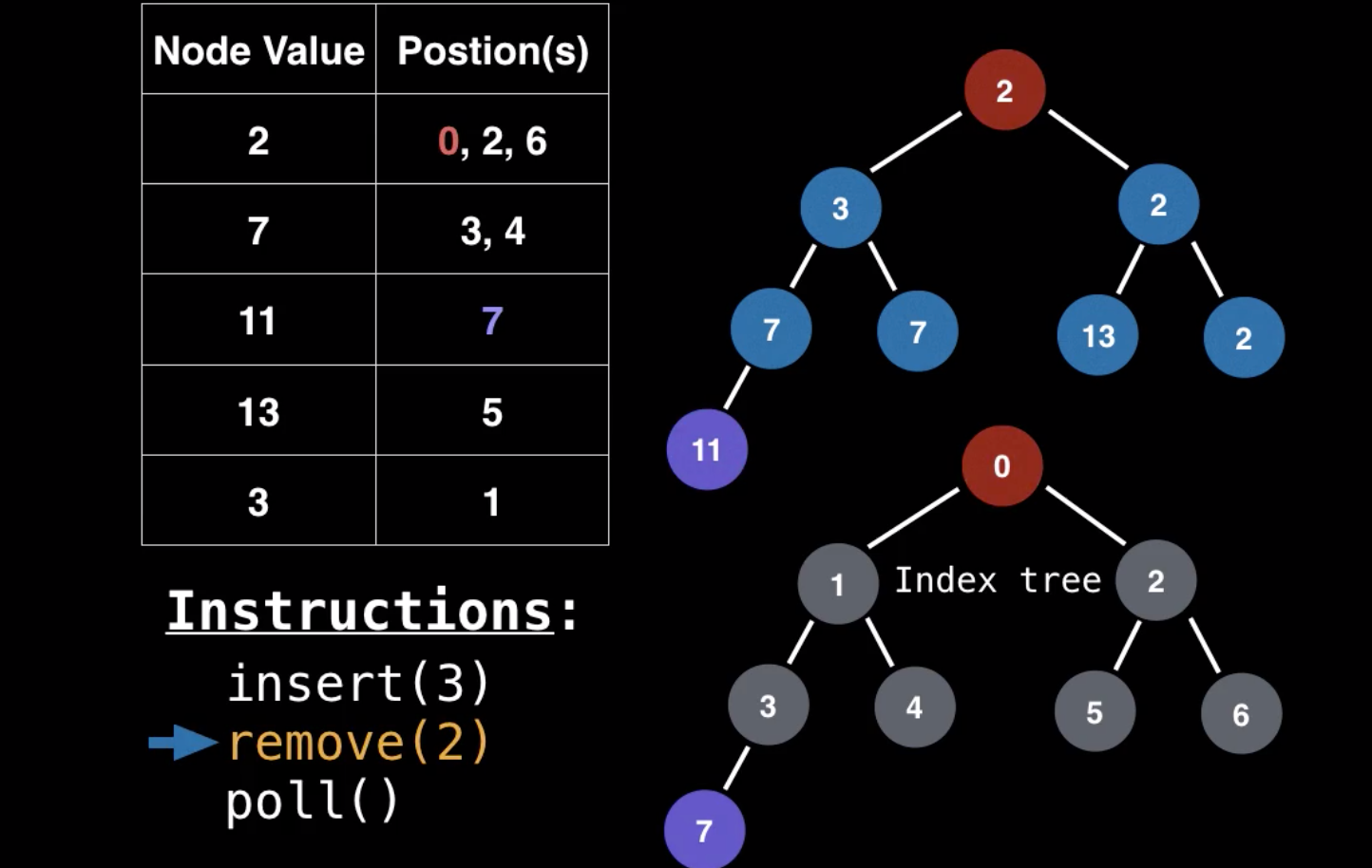 | Node Value | Postion(s) |
|---|---|
| 2 | 0, 2, 6 |
| 7 | 3, 4 |
| 11 | 7 |
| 13 | 5 |
| 3 | 1 |

Instructions:
insert(3)
remove(2)
poll()

2
3
2
7
7
13
2
11

0
1
Index tree
2
3
4
5
6
7